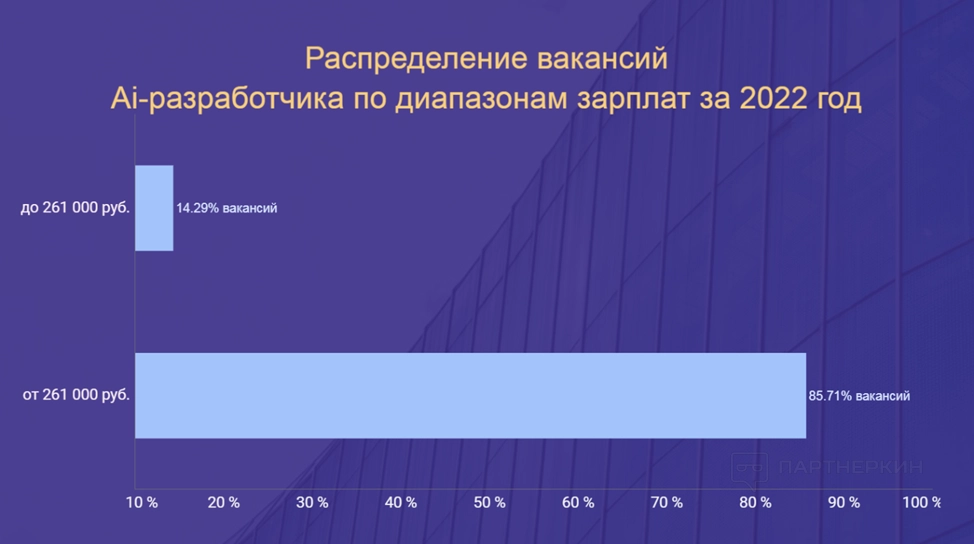 Распределение вакансий
Ai-разработчика по диапазонам зарплат за 2022 год

до 261 000 руб.
14.29% вакансий

от 261 000 руб.
85.71% вакансий

ПАРТНЕРКИН

10 %
20 %
30 %
40 %
50 %
60 %
70 %
80 %
90 %
100 %